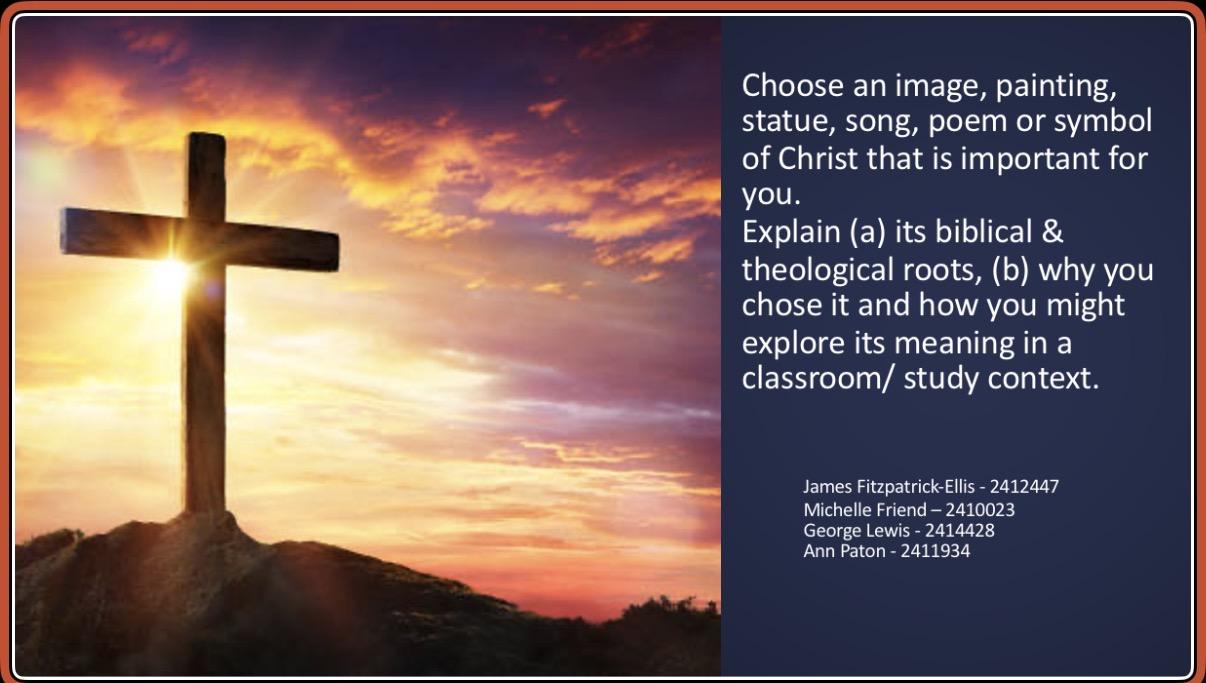 Choose an image, painting, statue, song, poem or symbol of Christ that is important for you.
Explain (a) its biblical & theological roots, (b) why you chose it and how you might explore its meaning in a classroom/ study context.

James Fitzpatrick-Ellis - 2412447
Michelle Friend – 2410023
George Lewis - 2414428
Ann Paton - 2411934